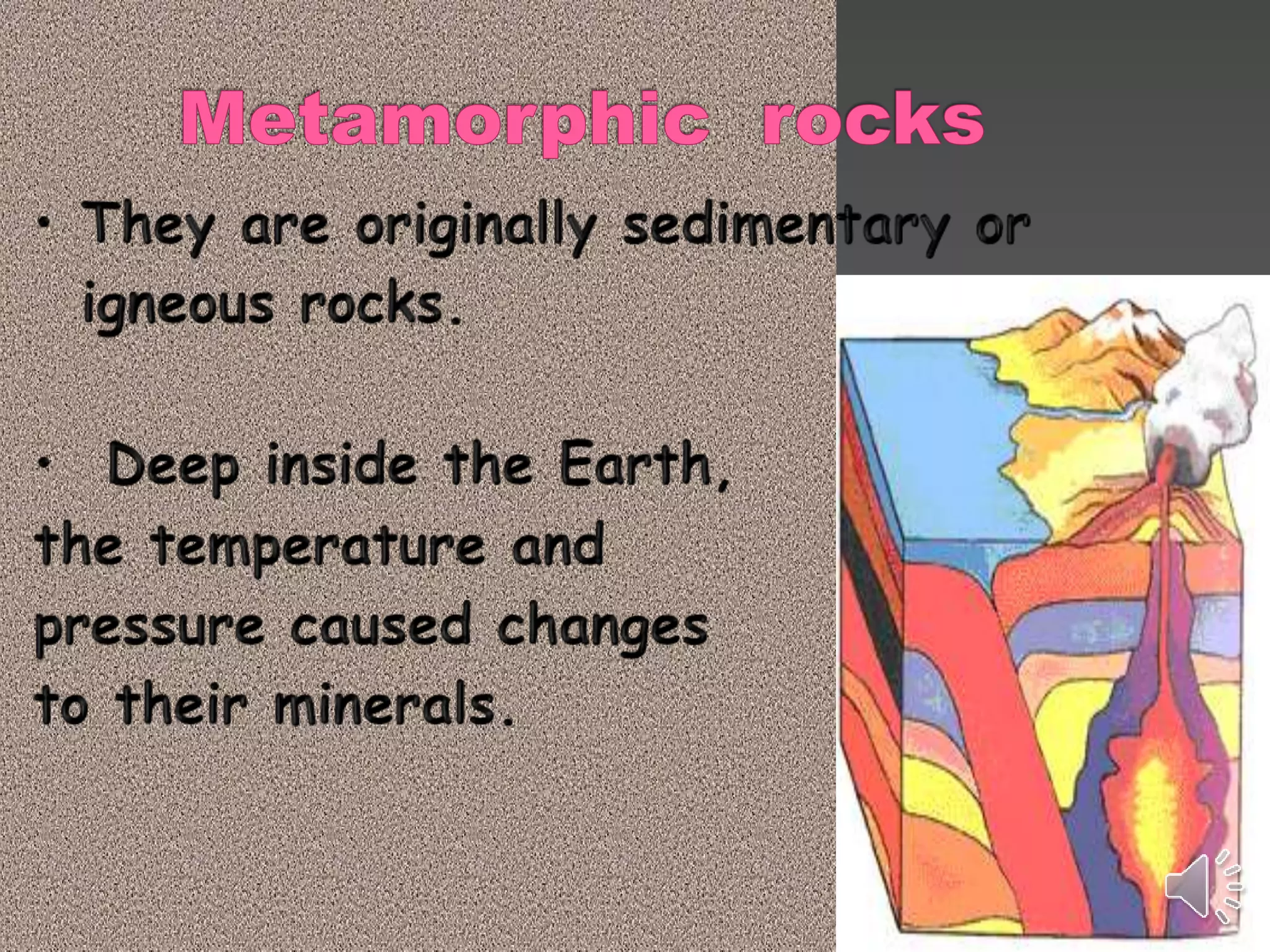 Metamorphic rocks

• They are originally sedimentary or igneous rocks.

• Deep inside the Earth, the temperature and pressure caused changes to their minerals.